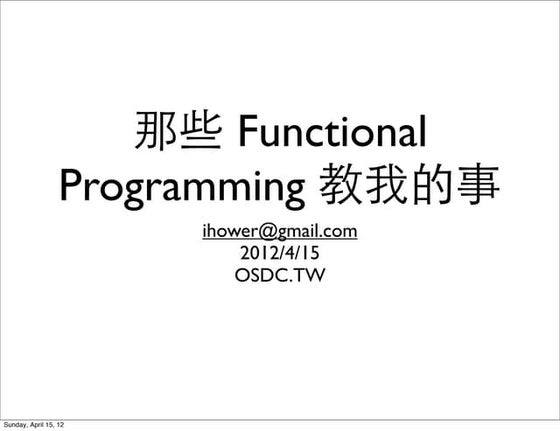 那些 Functional Programming 教我的事

ihower@gmail.com
2012/4/15
OSDC.TW

Sunday, April 15, 12